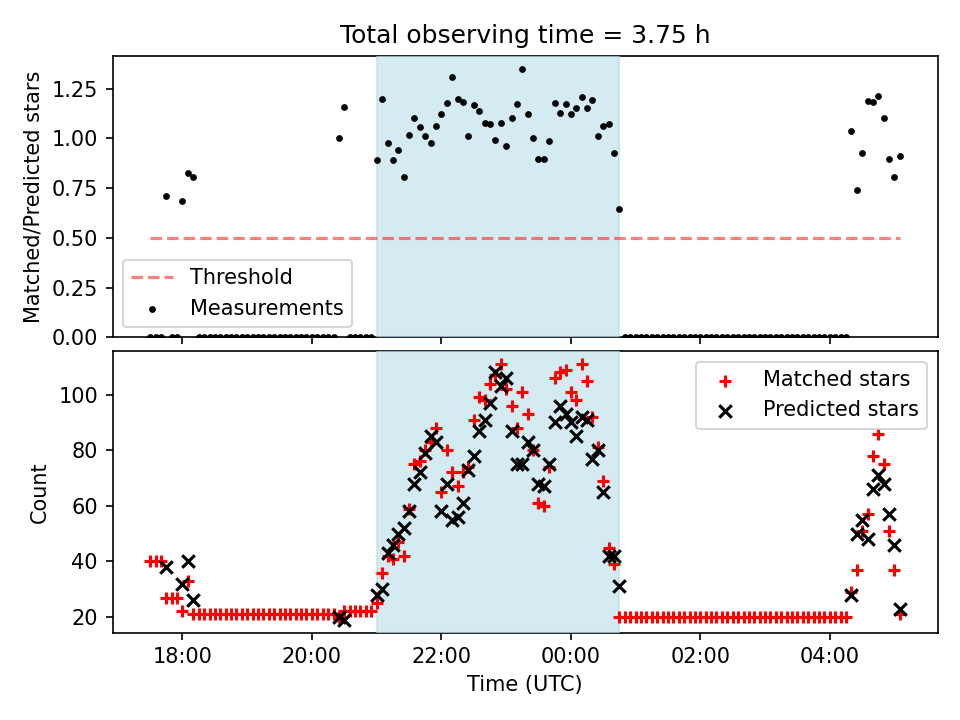 Total observing time = 3.75 h

Matched/Predicted stars

1.25
1.00
0.75
0.50
0.25
0.00

Threshold
Measurements

Count

100
80
60
40
20

Matched stars
Predicted stars

18:00
20:00
22:00
00:00
02:00
04:00

Time (UTC)